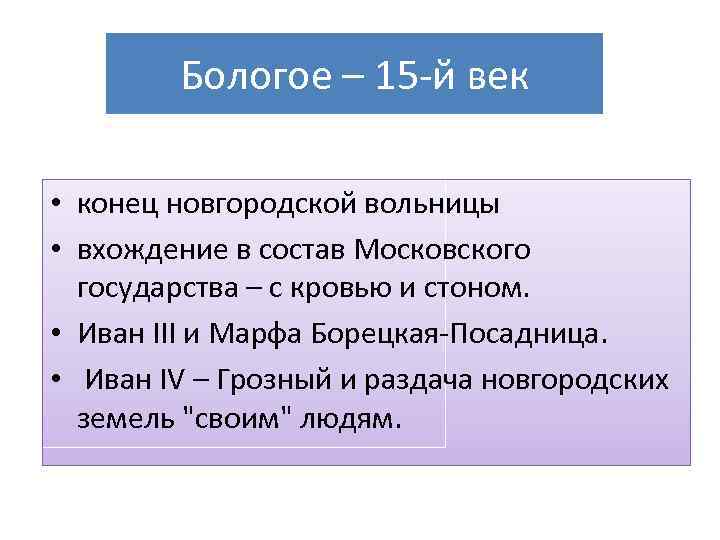 Бологое – 15-й век

• конец новгородской вольницы
• вхождение в состав Московского государства – с кровью и стоном.
• Иван III и Марфа Борецкая-Посадница.
• Иван IV – Грозный и раздача новгородских земель "своим" людям.